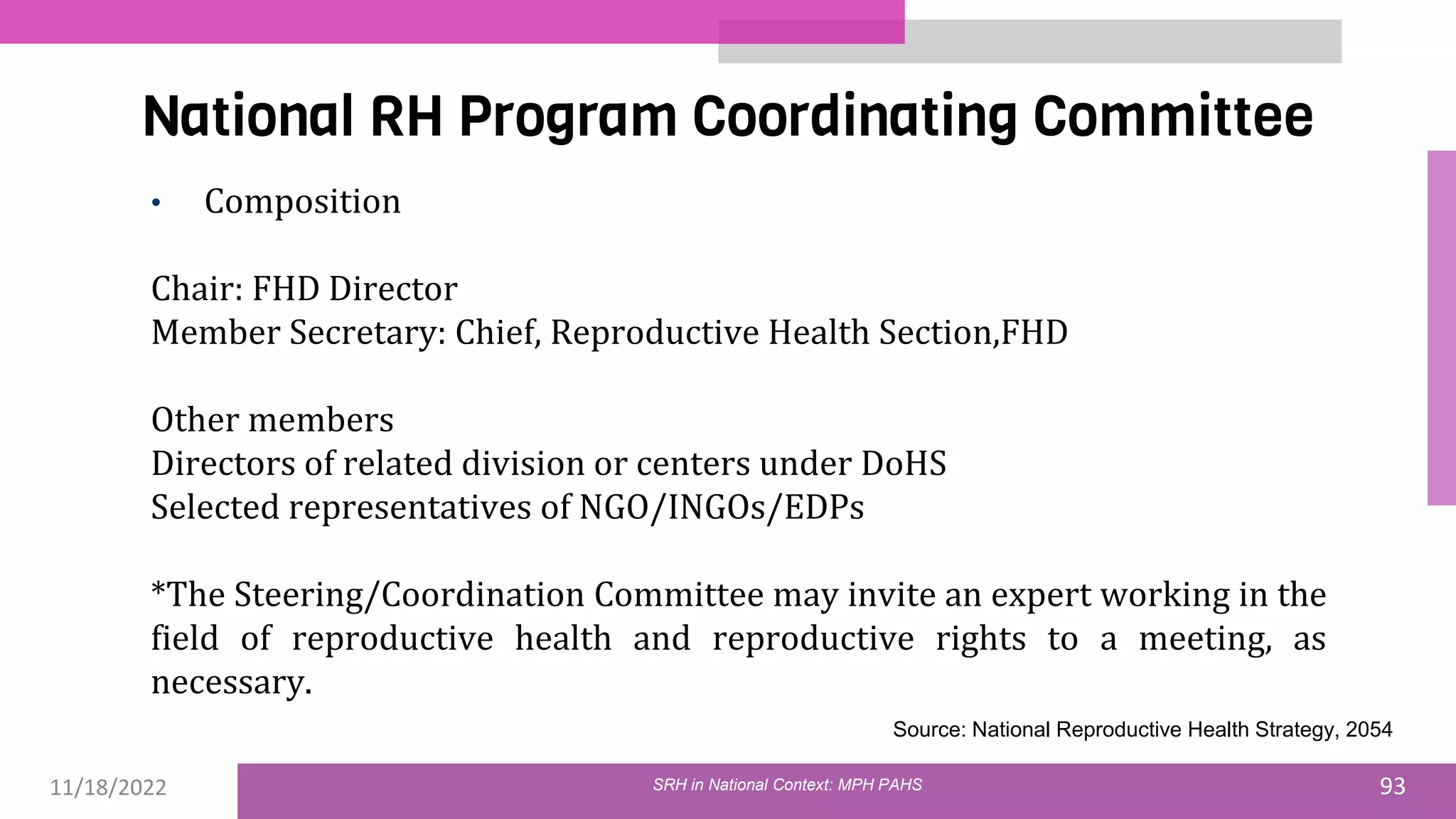 National RH Program Coordinating Committee

• Composition

Chair: FHD Director
Member Secretary: Chief, Reproductive Health Section,FHD

Other members
Directors of related division or centers under DoHS
Selected representatives of NGO/INGOs/EDPs

*The Steering/Coordination Committee may invite an expert working in the field of reproductive health and reproductive rights to a meeting, as necessary.

Source: National Reproductive Health Strategy, 2054

11/18/2022

SRH in National Context: MPH PAHS

93